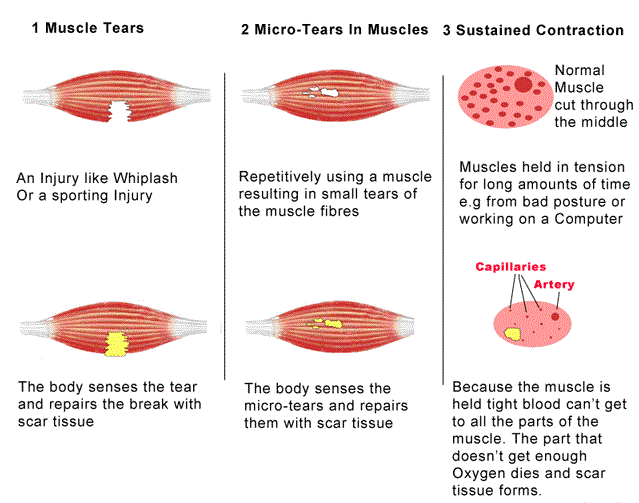 1 Muscle Tears

An Injury like Whiplash Or a sporting Injury

The body senses the tear and repairs the break with scar tissue

2 Micro-Tears In Muscles

Repetitively using a muscle resulting in small tears of the muscle fibres

The body senses the micro-tears and repairs them with scar tissue

3 Sustained Contraction

Normal Muscle cut through the middle

Muscles held in tension for long amounts of time e.g from bad posture or working on a Computer

Capillaries

Artery

Because the muscle is held tight blood can't get to all the parts of the muscle. The part that doesn't get enough Oxygen dies and scar tissue forms.